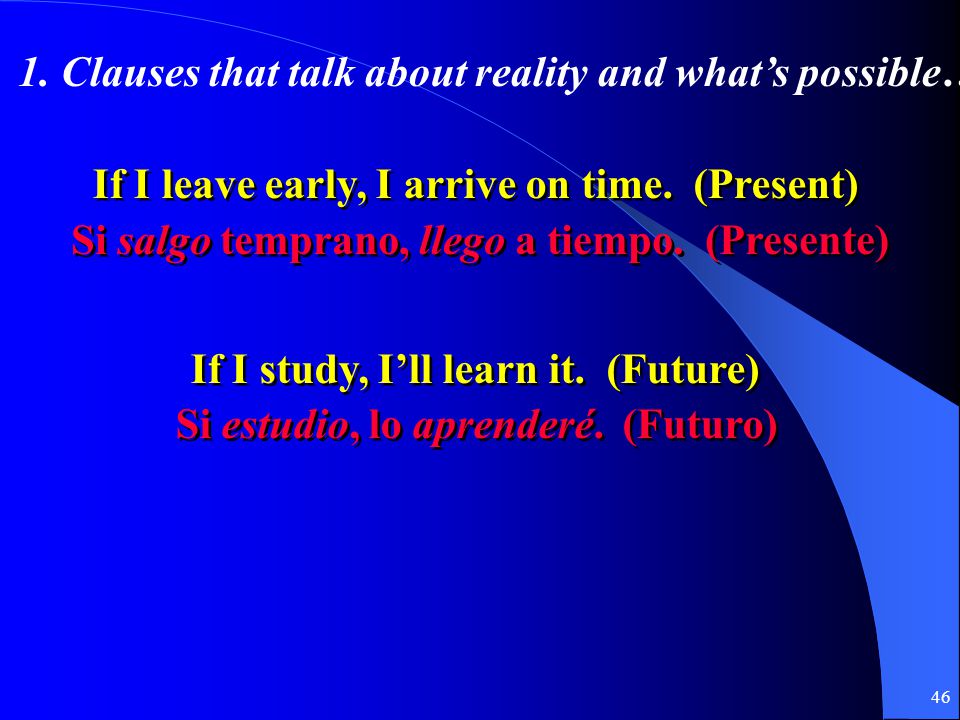 1. Clauses that talk about reality and what's possible…

If I leave early, I arrive on time. (Present)
Si salgo temprano, llego a tiempo. (Presente)

If I study, I'll learn it. (Future)
Si estudio, lo aprenderé. (Futuro)

46